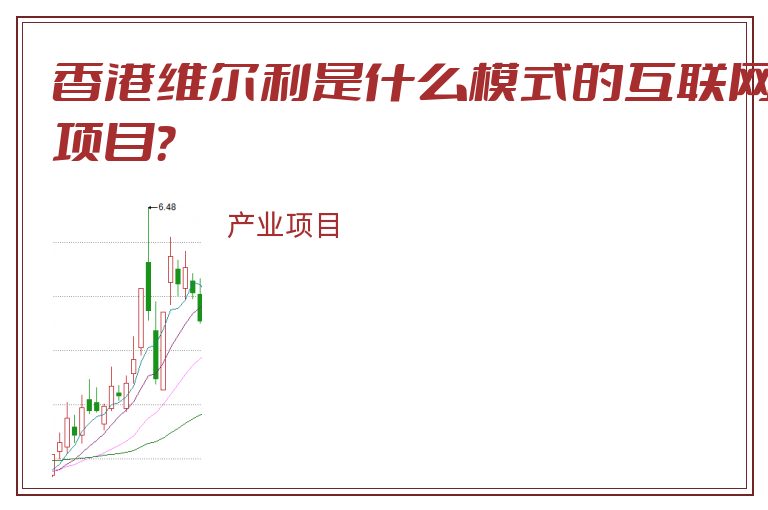 香港维尔利是什么模式的互联网项目?

6.48

产业项目